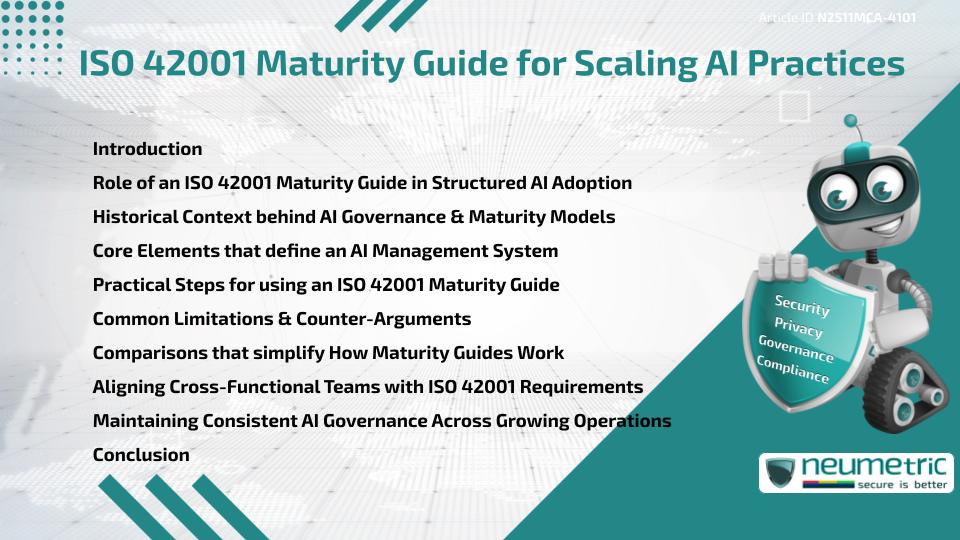 Article ID N2511MCA-4101

ISO 42001 Maturity Guide for Scaling AI Practices

Introduction
Role of an ISO 42001 Maturity Guide in Structured AI Adoption
Historical Context behind AI Governance & Maturity Models
Core Elements that define an AI Management System
Practical Steps for using an ISO 42001 Maturity Guide
Common Limitations & Counter-Arguments
Comparisons that simplify How Maturity Guides Work
Aligning Cross-Functional Teams with ISO 42001 Requirements
Maintaining Consistent AI Governance Across Growing Operations
Conclusion

Security
Privacy
Governance
Compliance

neumetric
secure is better